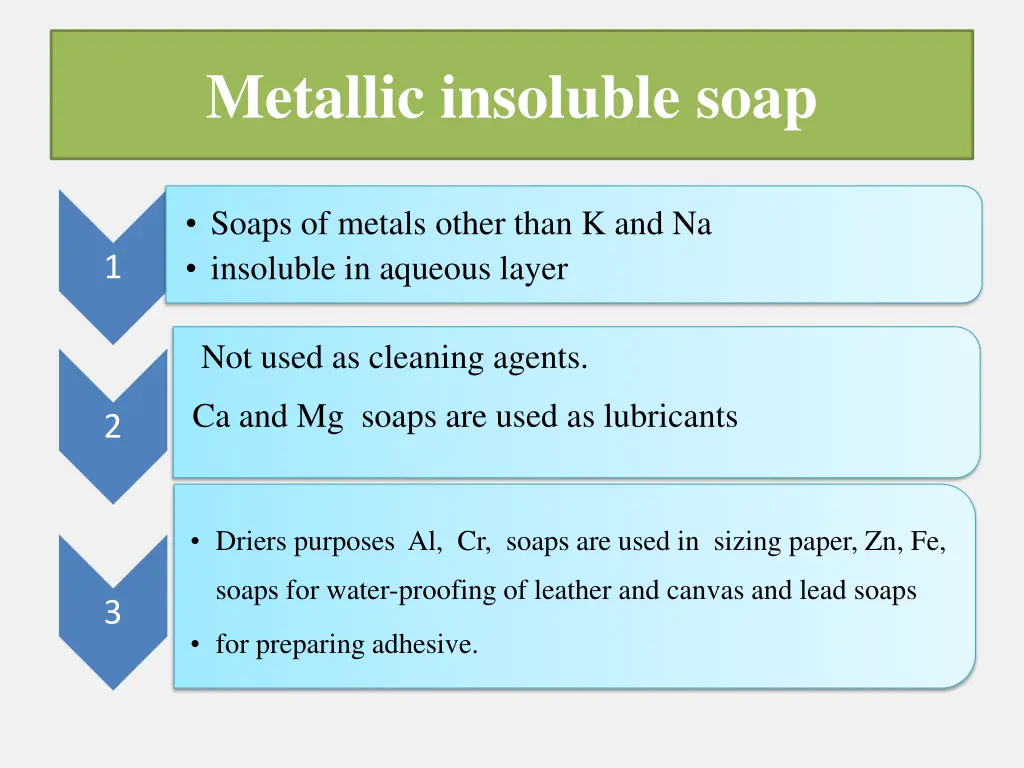 Metallic insoluble soap

1

• Soaps of metals other than K and Na
• insoluble in aqueous layer

2

Not used as cleaning agents.

Ca and Mg soaps are used as lubricants

3

• Driers purposes Al, Cr, soaps are used in sizing paper, Zn, Fe, soaps for water-proofing of leather and canvas and lead soaps
• for preparing adhesive.